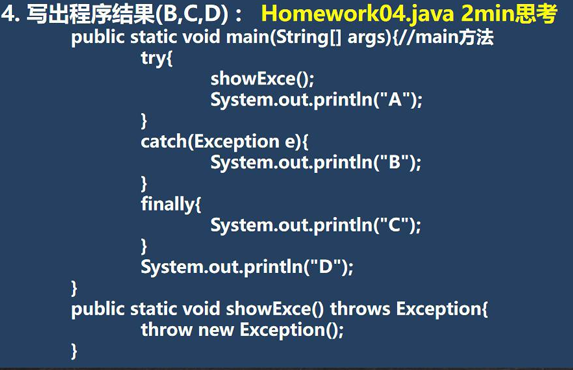 4. 写出程序结果(B,C,D)： Homework04.java 2min思考

public static void main(String[] args){//main方法
try{
showExce();
System.out.println("A");
}
catch(Exception e){
System.out.println("B");
}
finally{
System.out.println("C");
}
System.out.println("D");
}
public static void showExce() throws Exception{
throw new Exception();
}